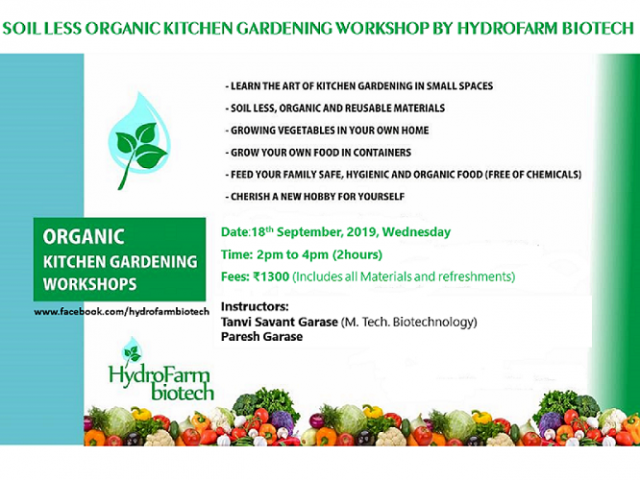 SOIL LESS ORGANIC KITCHEN GARDENING WORKSHOP BY HYDROFARM BIOTECH

- LEARN THE ART OF KITCHEN GARDENING IN SMALL SPACES
- SOIL LESS, ORGANIC AND REUSABLE MATERIALS
- GROWING VEGETABLES IN YOUR OWN HOME
- GROW YOUR OWN FOOD IN CONTAINERS
- FEED YOUR FAMILY SAFE, HYGIENIC AND ORGANIC FOOD (FREE OF CHEMICALS)
- CHERISH A NEW HOBBY FOR YOURSELF

ORGANIC KITCHEN GARDENING WORKSHOPS

www.facebook.com/hydrofarmbiotech

Date:18$^{th}$ September, 2019, Wednesday
Time: 2pm to 4pm (2hours)
Fees: ₹1300 (Includes all Materials and refreshments)

Instructors:
Tanvi Savant Garase (M. Tech. Biotechnology)
Paresh Garase

HydroFarm biotech